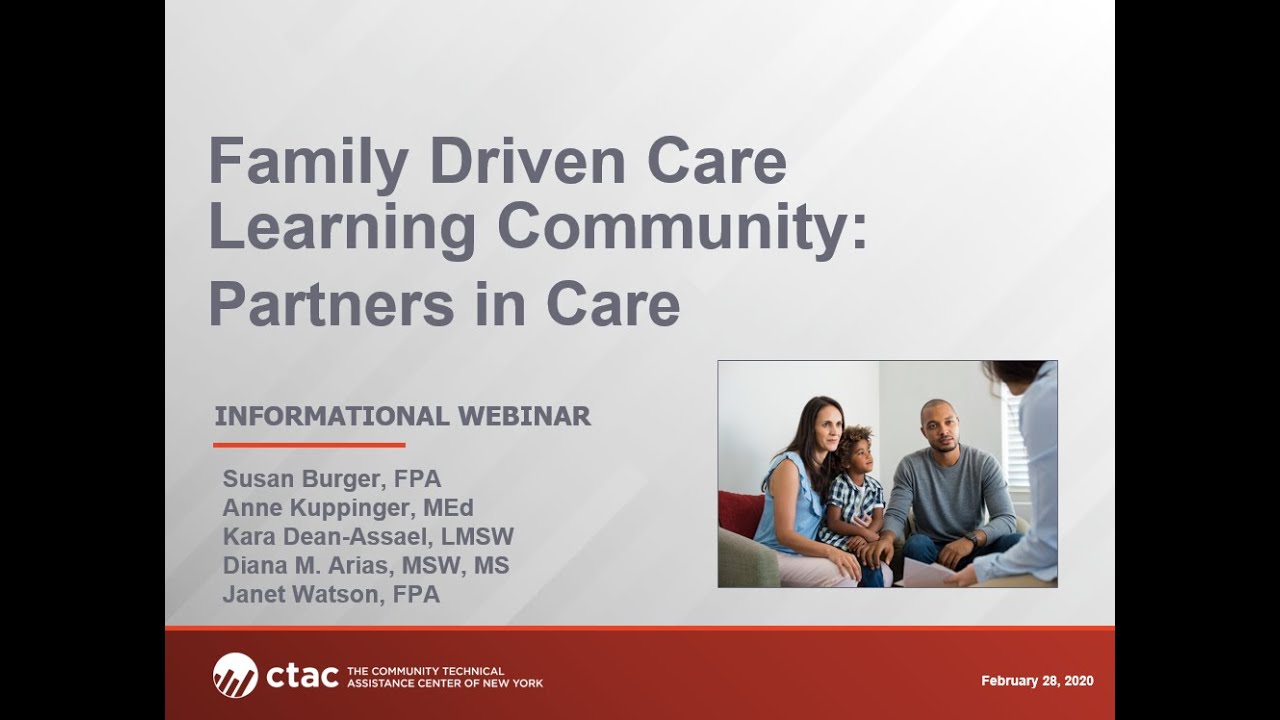 Family Driven Care Learning Community:
Partners in Care

INFORMATIONAL WEBINAR

Susan Burger, FPA
Anne Kuppinger, MEd
Kara Dean-Assael, LMSW
Diana M. Arias, MSW, MS
Janet Watson, FPA

ctac THE COMMUNITY TECHNICAL ASSISTANCE CENTER OF NEW YORK

February 28, 2020